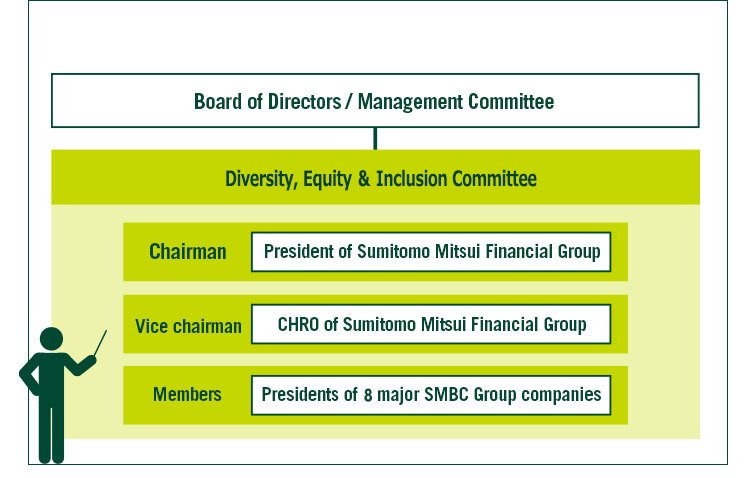 Board of Directors / Management Committee

Diversity, Equity & Inclusion Committee

Chairman
President of Sumitomo Mitsui Financial Group

Vice chairman
CHRO of Sumitomo Mitsui Financial Group

Members
Presidents of 8 major SMBC Group companies